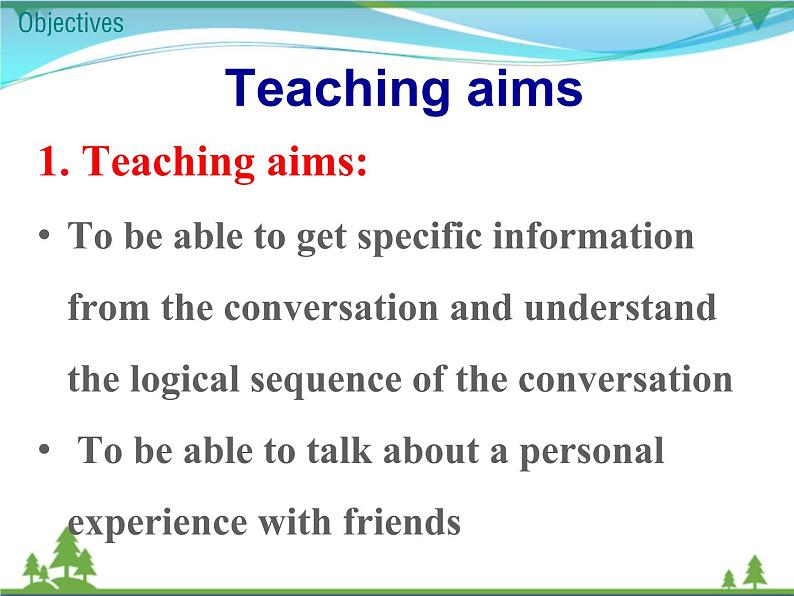 Objectives

Teaching aims

1. Teaching aims:

• To be able to get specific information from the conversation and understand the logical sequence of the conversation

• To be able to talk about a personal experience with friends